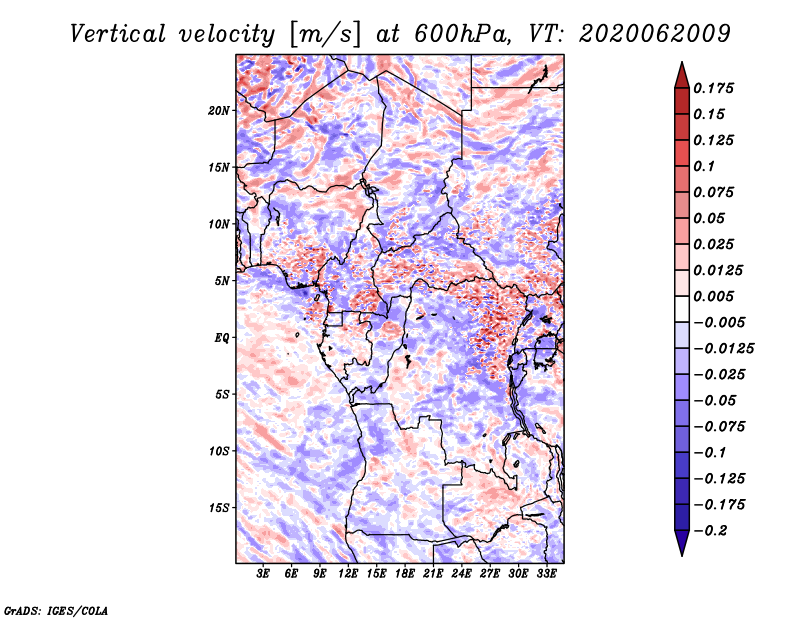 Vertical velocity [m/s] at 600hPa, VT: 2020062009

20N
15N
10N
5N
EQ
5S
10S
15S

3E 6E 9E 12E 15E 18E 21E 24E 27E 30E 33E

0.175
0.15
0.125
0.1
0.075
0.05
0.025
0.0125
0.005
−0.005
−0.0125
−0.025
−0.05
−0.075
−0.1
−0.125
−0.175
−0.2

GrADS: IGES/COLA